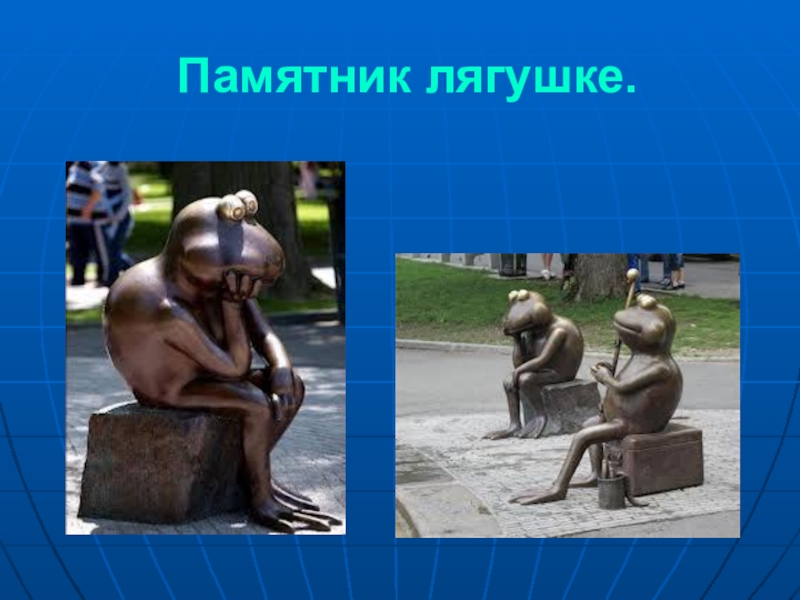 Памятник лягушке.